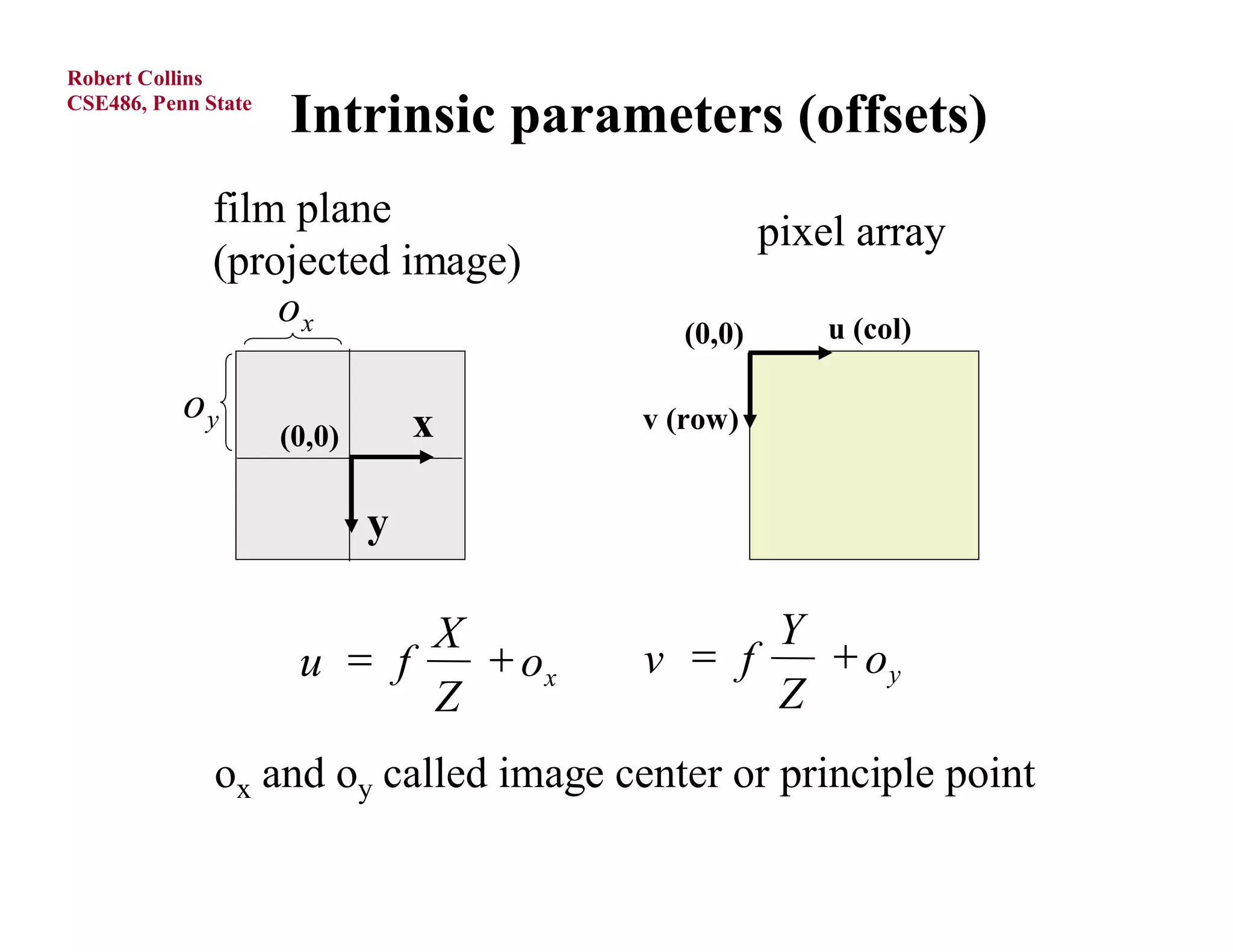 Robert Collins
CSE486, Penn State

Intrinsic parameters (offsets)

film plane
(projected image)

pixel array

$o_x$

$o_y$

(0,0)

x

y

(0,0)

u (col)

v (row)

$u = f\frac{X}{Z} + o_x$ $v = f\frac{Y}{Z} + o_y$

$o_x$ and $o_y$ called image center or principle point